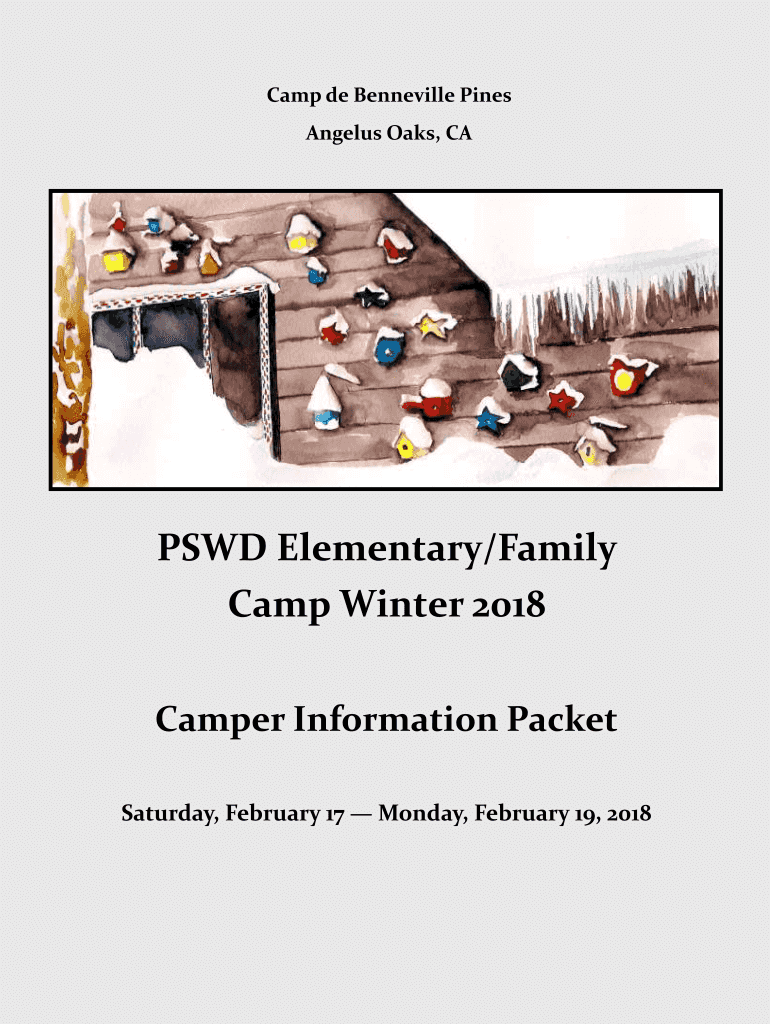 Camp de Benneville Pines

Angelus Oaks, CA

PSWD Elementary/Family Camp Winter 2018

Camper Information Packet

Saturday, February 17 — Monday, February 19, 2018